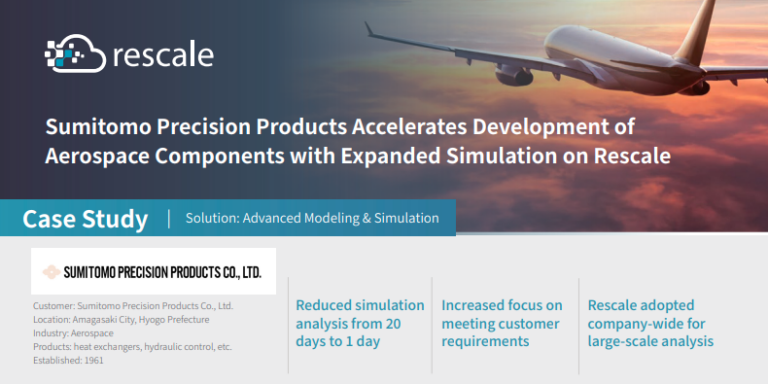 rescale

Sumitomo Precision Products Accelerates Development of Aerospace Components with Expanded Simulation on Rescale

Case Study | Solution: Advanced Modeling & Simulation

SUMITOMO PRECISION PRODUCTS CO., LTD.

Customer: Sumitomo Precision Products Co., Ltd.
Location: Amagasaki City, Hyogo Prefecture
Industry: Aerospace
Products: heat exchangers, hydraulic control, etc.
Established: 1961

Reduced simulation analysis from 20 days to 1 day

Increased focus on meeting customer requirements

Rescale adopted company-wide for large-scale analysis